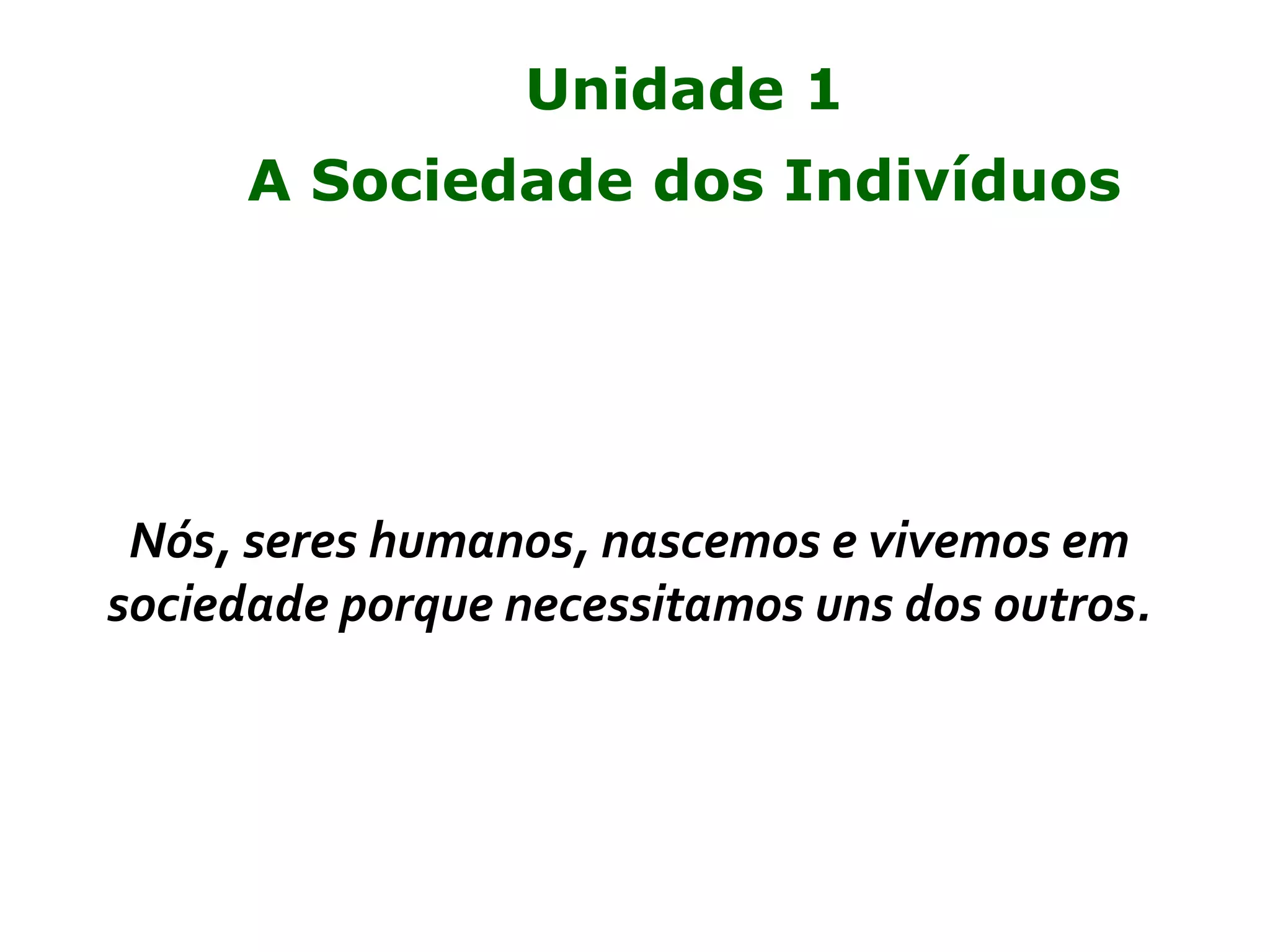 Unidade 1
A Sociedade dos Indivíduos

Nós, seres humanos, nascemos e vivemos em sociedade porque necessitamos uns dos outros.